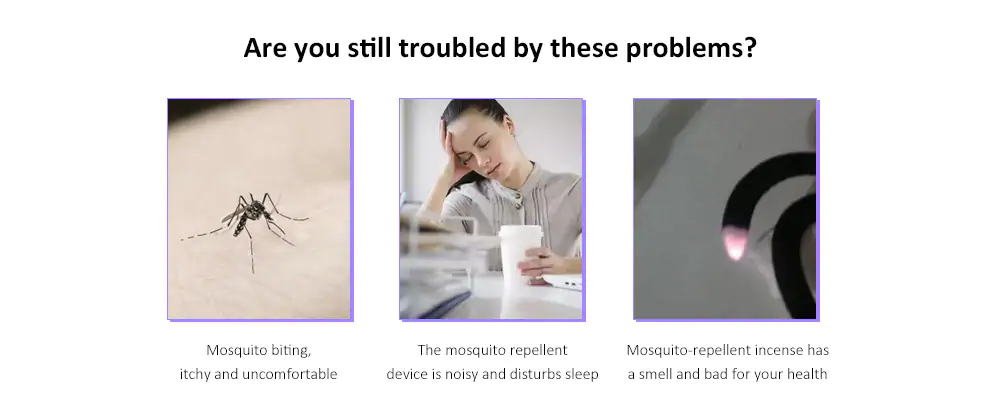 Are you still troubled by these problems?

Mosquito biting, itchy and uncomfortable

The mosquito repellent device is noisy and disturbs sleep

Mosquito-repellent incense has a smell and bad for your health